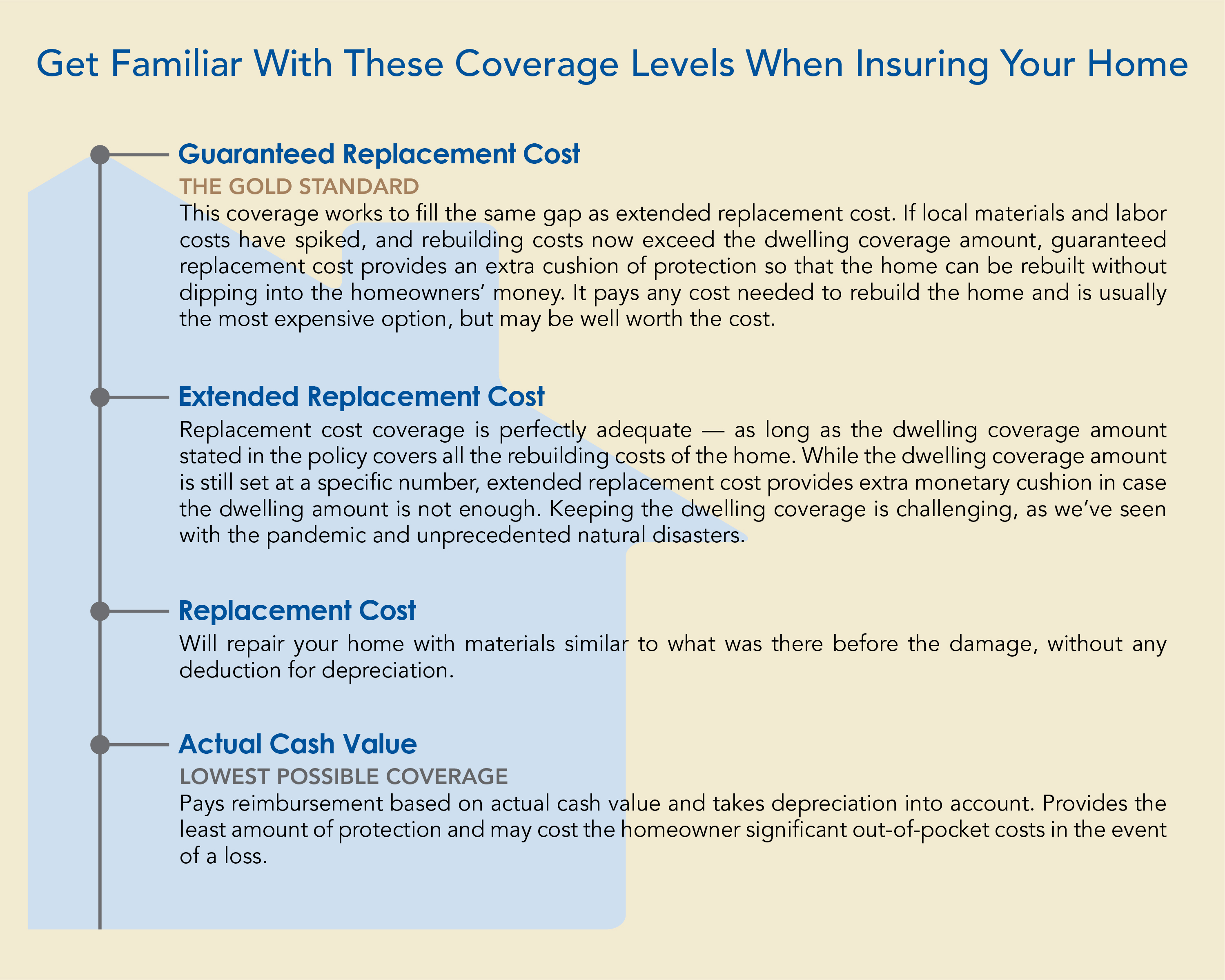 Get Familiar With These Coverage Levels When Insuring Your Home

Guaranteed Replacement Cost

THE GOLD STANDARD

This coverage works to fill the same gap as extended replacement cost. If local materials and labor costs have spiked, and rebuilding costs now exceed the dwelling coverage amount, guaranteed replacement cost provides an extra cushion of protection so that the home can be rebuilt without dipping into the homeowners' money. It pays any cost needed to rebuild the home and is usually the most expensive option, but may be well worth the cost.

Extended Replacement Cost

Replacement cost coverage is perfectly adequate — as long as the dwelling coverage amount stated in the policy covers all the rebuilding costs of the home. While the dwelling coverage amount is still set at a specific number, extended replacement cost provides extra monetary cushion in case the dwelling amount is not enough. Keeping the dwelling coverage is challenging, as we've seen with the pandemic and unprecedented natural disasters.

Replacement Cost

Will repair your home with materials similar to what was there before the damage, without any deduction for depreciation.

Actual Cash Value

LOWEST POSSIBLE COVERAGE

Pays reimbursement based on actual cash value and takes depreciation into account. Provides the least amount of protection and may cost the homeowner significant out-of-pocket costs in the event of a loss.